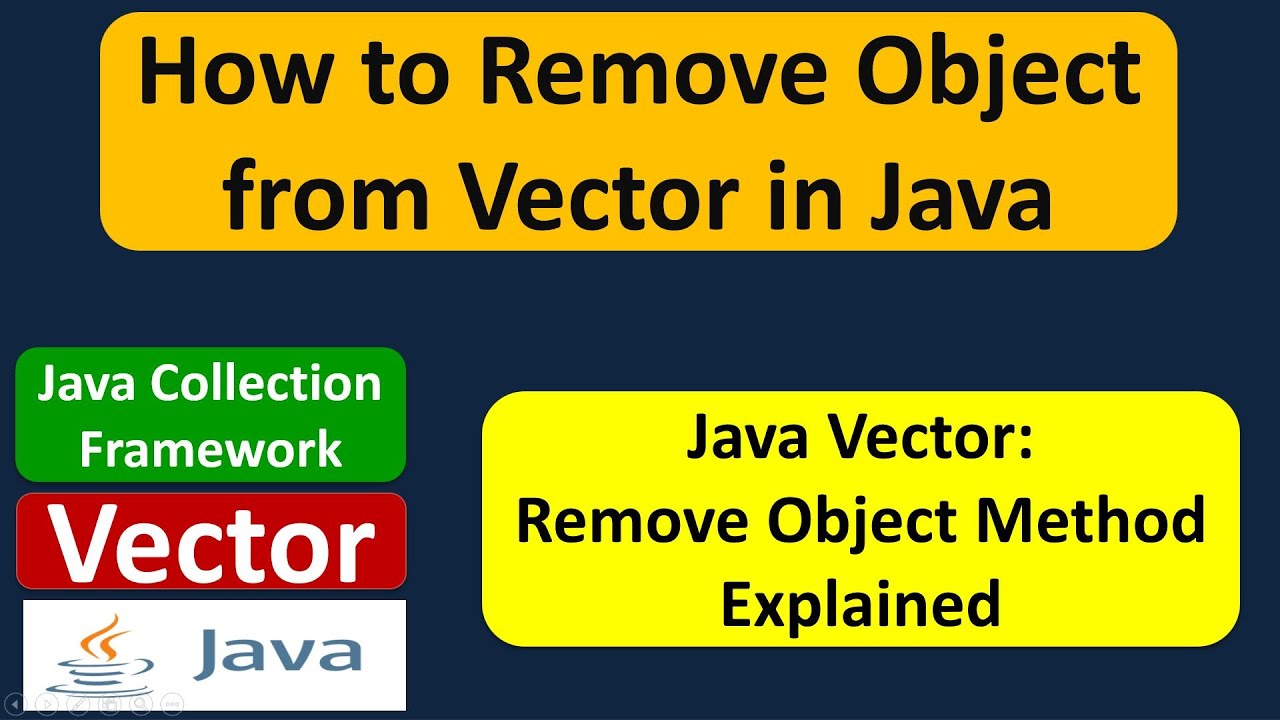 How to Remove Object from Vector in Java

Java Collection Framework

Vector

Java

Java Vector: Remove Object Method Explained